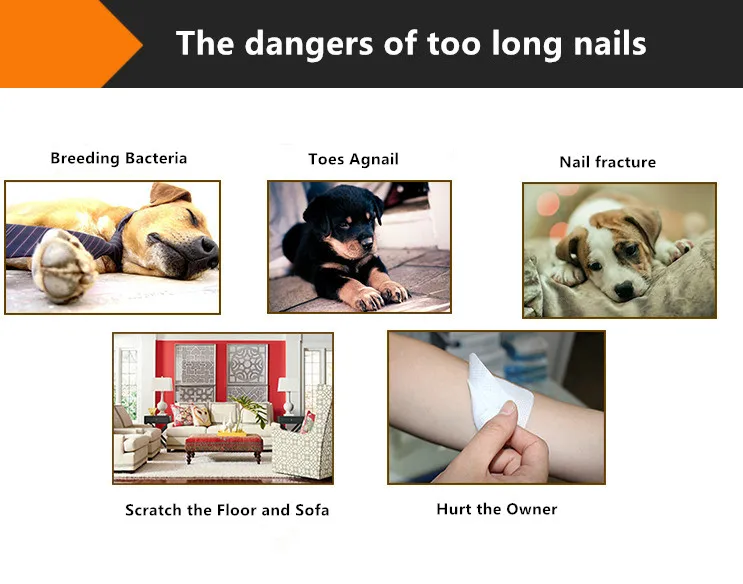 The dangers of too long nails

Breeding Bacteria

Toes Agnail

Nail fracture

Scratch the Floor and Sofa

Hurt the Owner